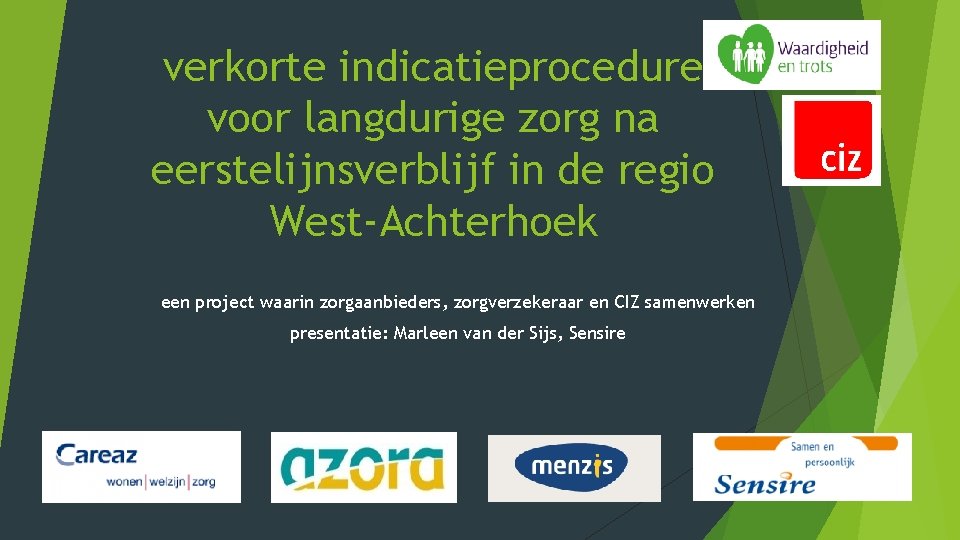 verkorte indicatieprocedure voor langdurige zorg na eerstelijnsverblijf in de regio West-Achterhoek

Waardigheid en trots

ciz

een project waarin zorgaanbieders, zorgverzekeraar en CIZ samenwerken

presentatie: Marleen van der Sijs, Sensire

Careaz wonen | welzijn | zorg

azora

menzis

Samen en persoonlijk Sensire